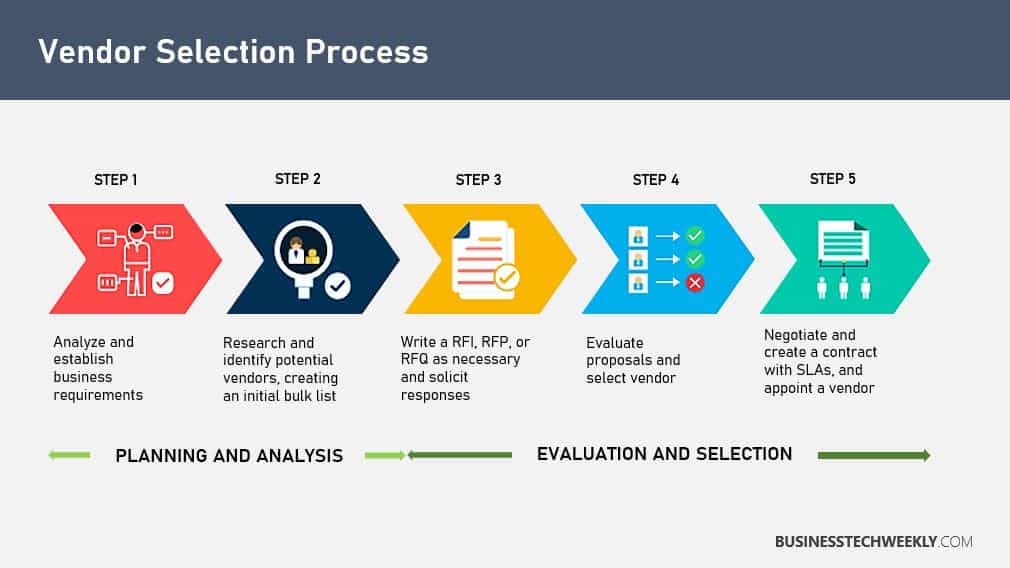 Vendor Selection Process

STEP 1

Analyze and establish business requirements

STEP 2

Research and identify potential vendors, creating an initial bulk list

STEP 3

Write a RFI, RFP, or RFQ as necessary and solicit responses

STEP 4

Evaluate proposals and select vendor

STEP 5

Negotiate and create a contract with SLAs, and appoint a vendor

PLANNING AND ANALYSIS

EVALUATION AND SELECTION

BUSINESSTECHWEEKLY.COM